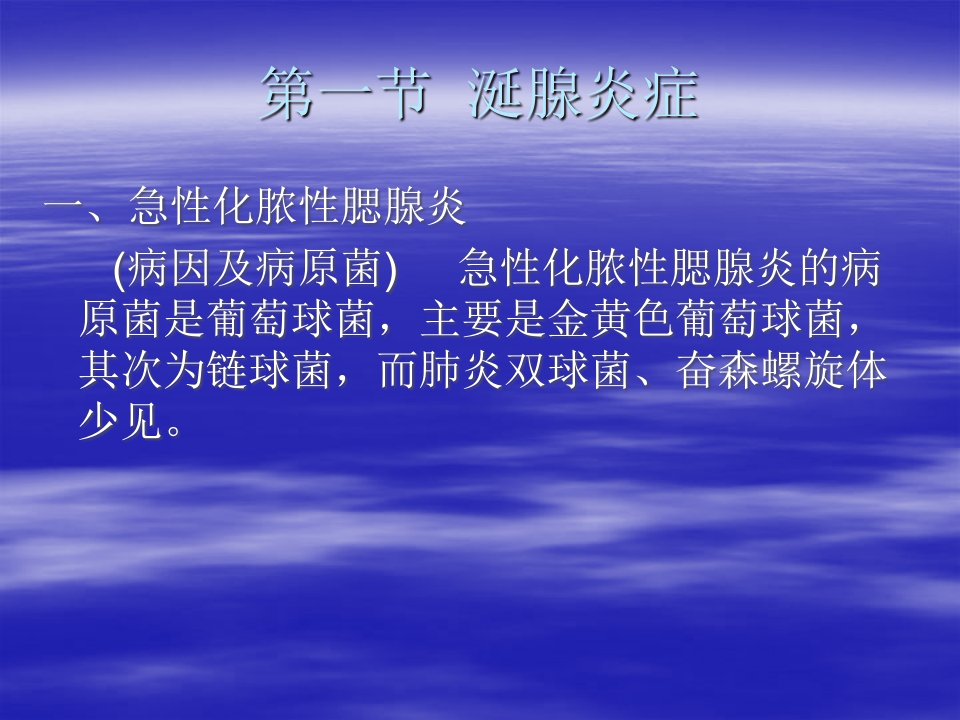 第一节 涎腺炎症

一、急性化脓性腮腺炎

(病因及病原菌) 急性化脓性腮腺炎的病原菌是葡萄球菌，主要是金黄色葡萄球菌，其次为链球菌，而肺炎双球菌、奋森螺旋体少见。